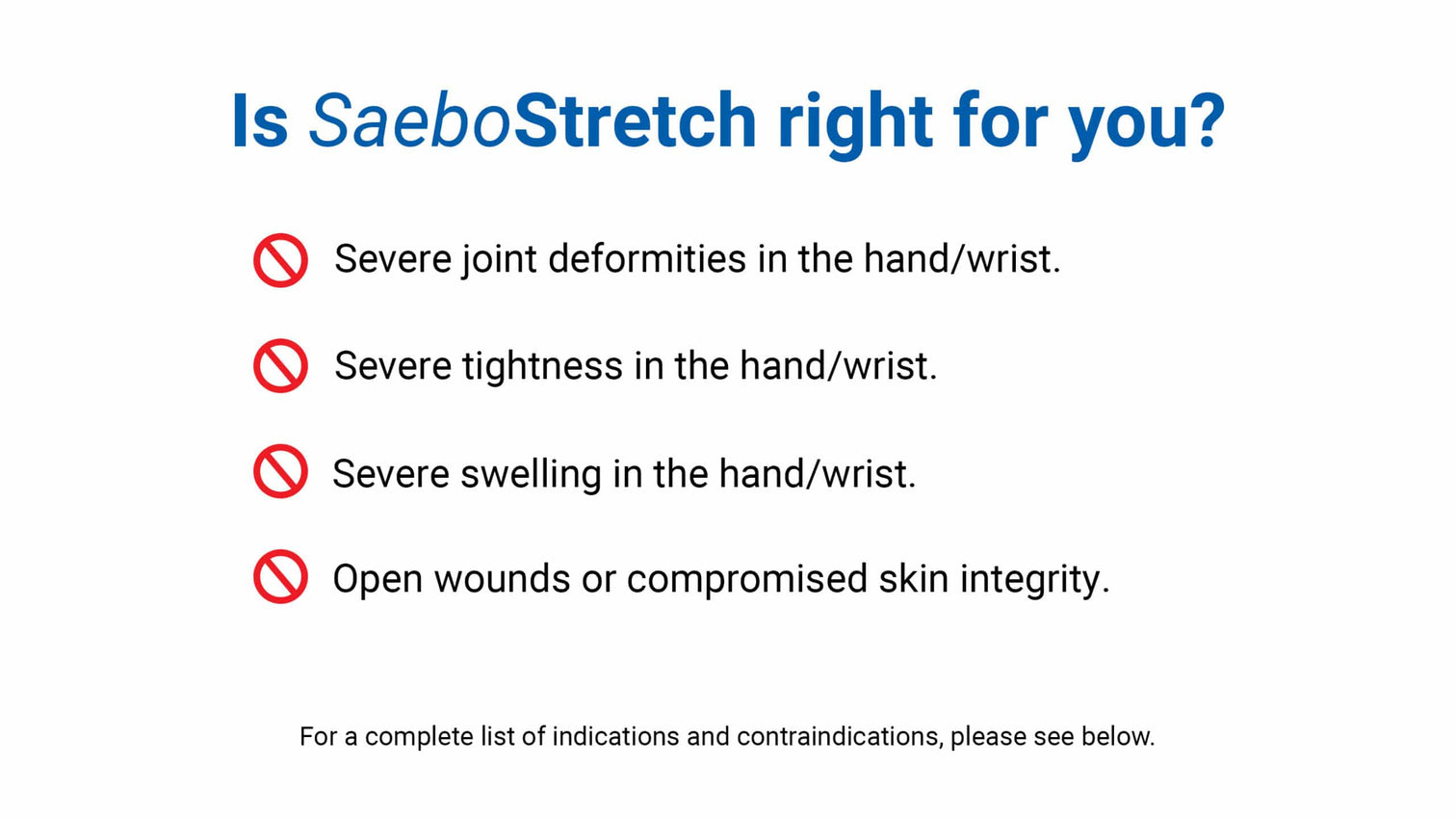 Is SaeboStretch right for you?

Severe joint deformities in the hand/wrist.

Severe tightness in the hand/wrist.

Severe swelling in the hand/wrist.

Open wounds or compromised skin integrity.

For a complete list of indications and contraindications, please see below.